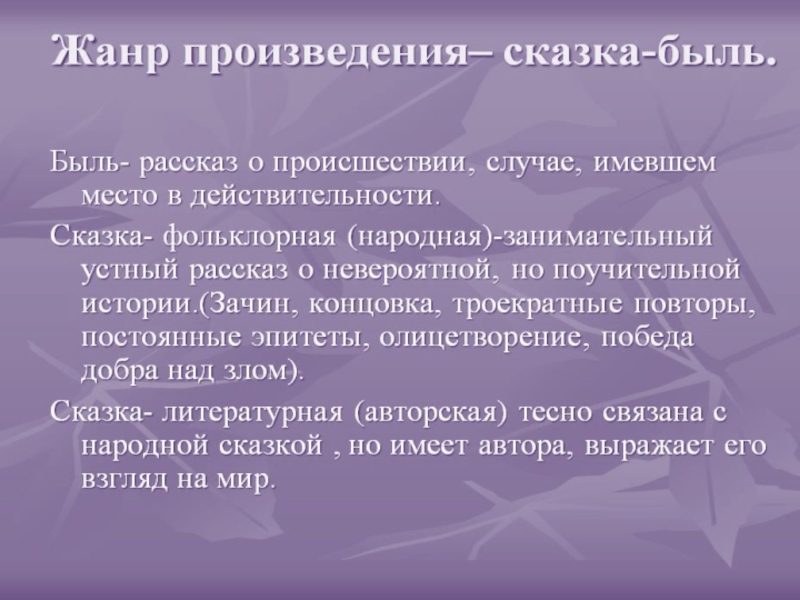 Жанр произведения– сказка-быль.

Быль- рассказ о происшествии, случае, имевшем место в действительности.

Сказка- фольклорная (народная)-занимательный устный рассказ о невероятной, но поучительной истории.(Зачин, концовка, троекратные повторы, постоянные эпитеты, олицетворение, победа добра над злом).

Сказка- литературная (авторская) тесно связана с народной сказкой , но имеет автора, выражает его взгляд на мир.